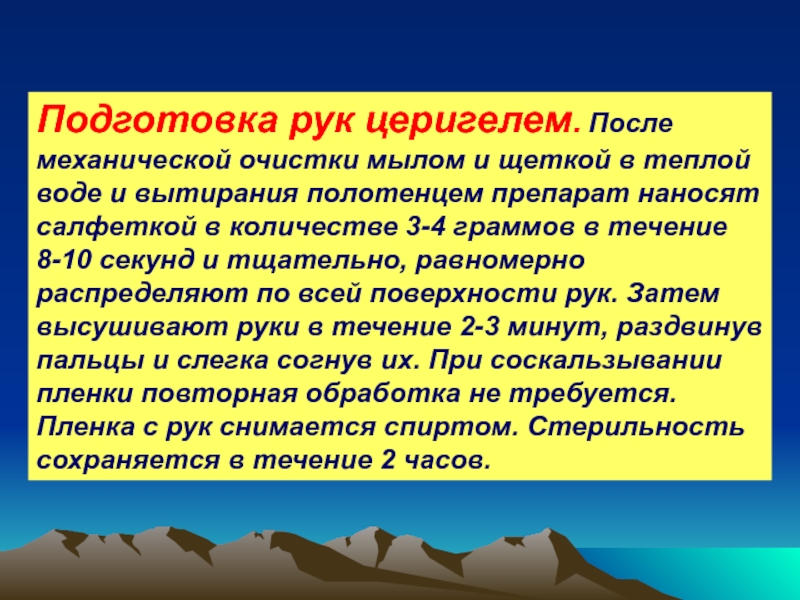 Подготовка рук церигелем. После механической очистки мылом и щеткой в теплой воде и вытирания полотенцем препарат наносят салфеткой в количестве 3-4 граммов в течение 8-10 секунд и тщательно, равномерно распределяют по всей поверхности рук. Затем высушивают руки в течение 2-3 минут, раздвинув пальцы и слегка согнув их. При соскальзывании пленки повторная обработка не требуется. Пленка с рук снимается спиртом. Стерильность сохраняется в течение 2 часов.